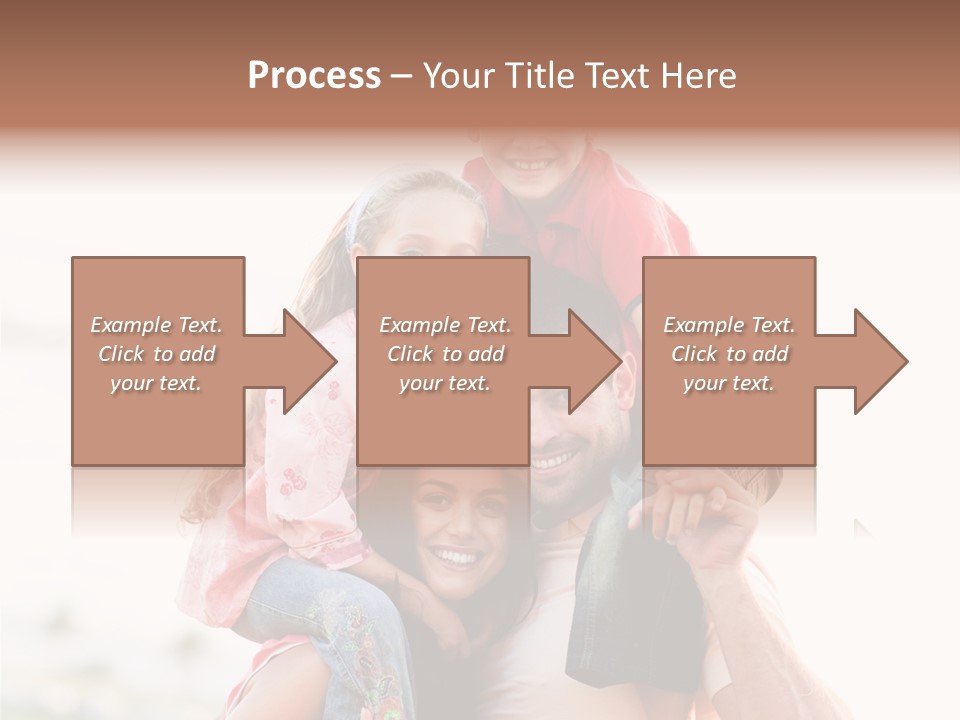 Process – Your Title Text Here

Example Text. Click to add your text.

Example Text. Click to add your text.

Example Text. Click to add your text.